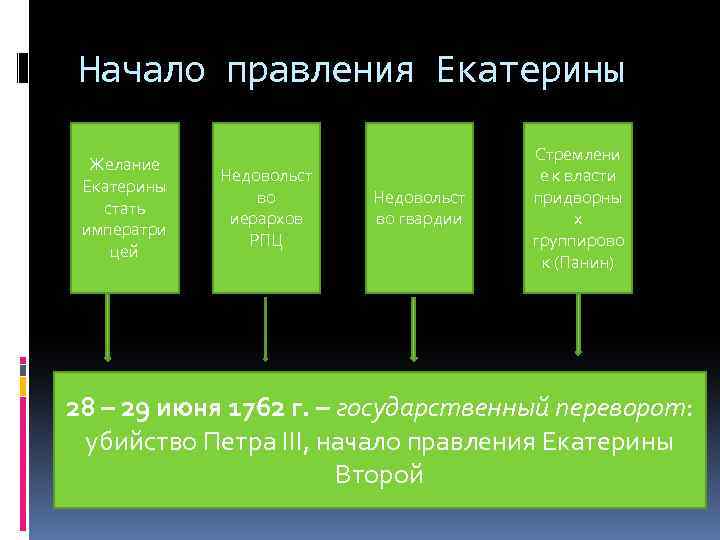 Начало правления Екатерины

Желание Екатерины стать императрицей

Недовольство иерархов РПЦ

Недовольство гвардии

Стремление к власти придворных группировок (Панин)

28 – 29 июня 1762 г. – государственный переворот: убийство Петра III, начало правления Екатерины Второй